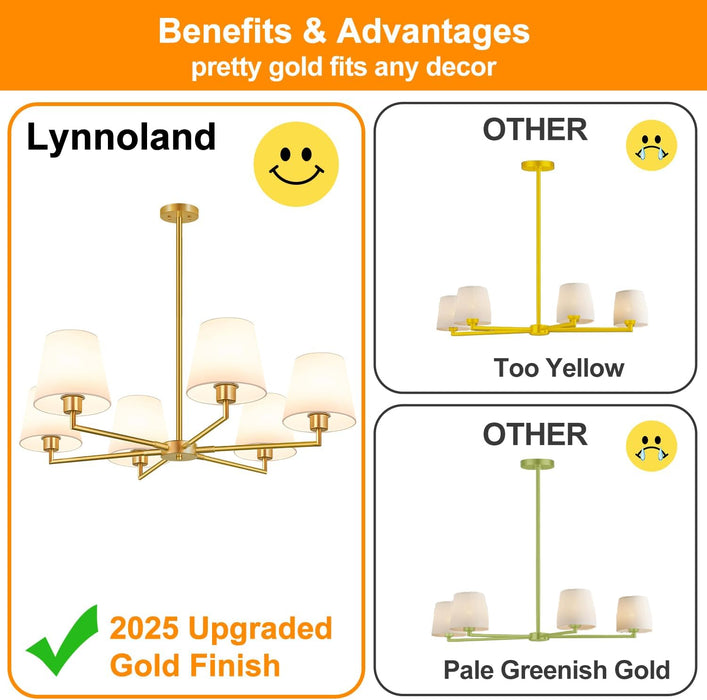 Benefits & Advantages
pretty gold fits any decor

Lynnoland

2025 Upgraded Gold Finish

OTHER

Too Yellow

OTHER

Pale Greenish Gold